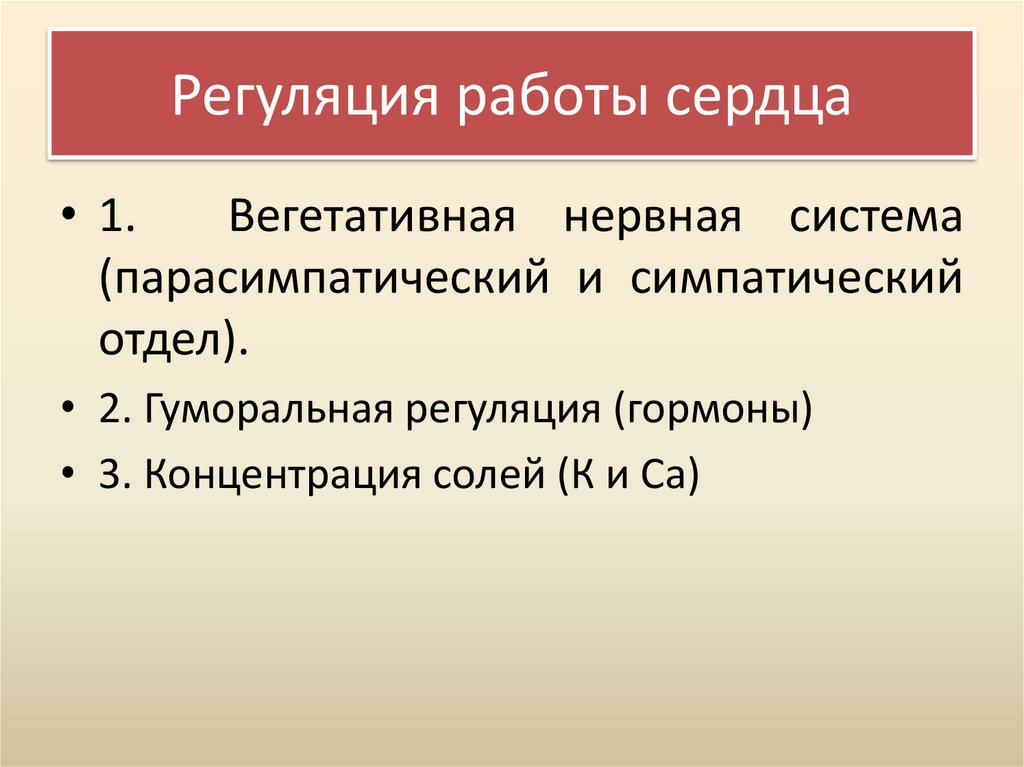 Регуляция работы сердца

• 1. Вегетативная нервная система (парасимпатический и симпатический отдел).

• 2. Гуморальная регуляция (гормоны)

• 3. Концентрация солей (К и Са)